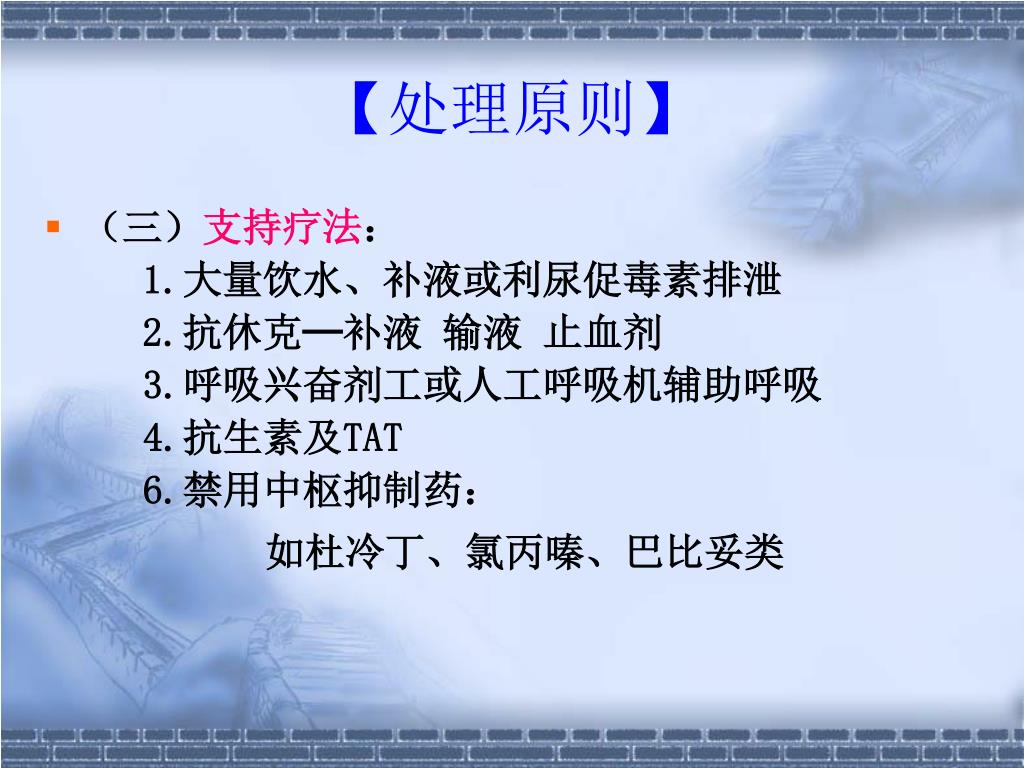 【处理原则】

（三）支持疗法：
1.大量饮水、补液或利尿促毒素排泄
2.抗休克—补液 输液 止血剂
3.呼吸兴奋剂工或人工呼吸机辅助呼吸
4.抗生素及TAT
6.禁用中枢抑制药：
如杜冷丁、氯丙嗪、巴比妥类